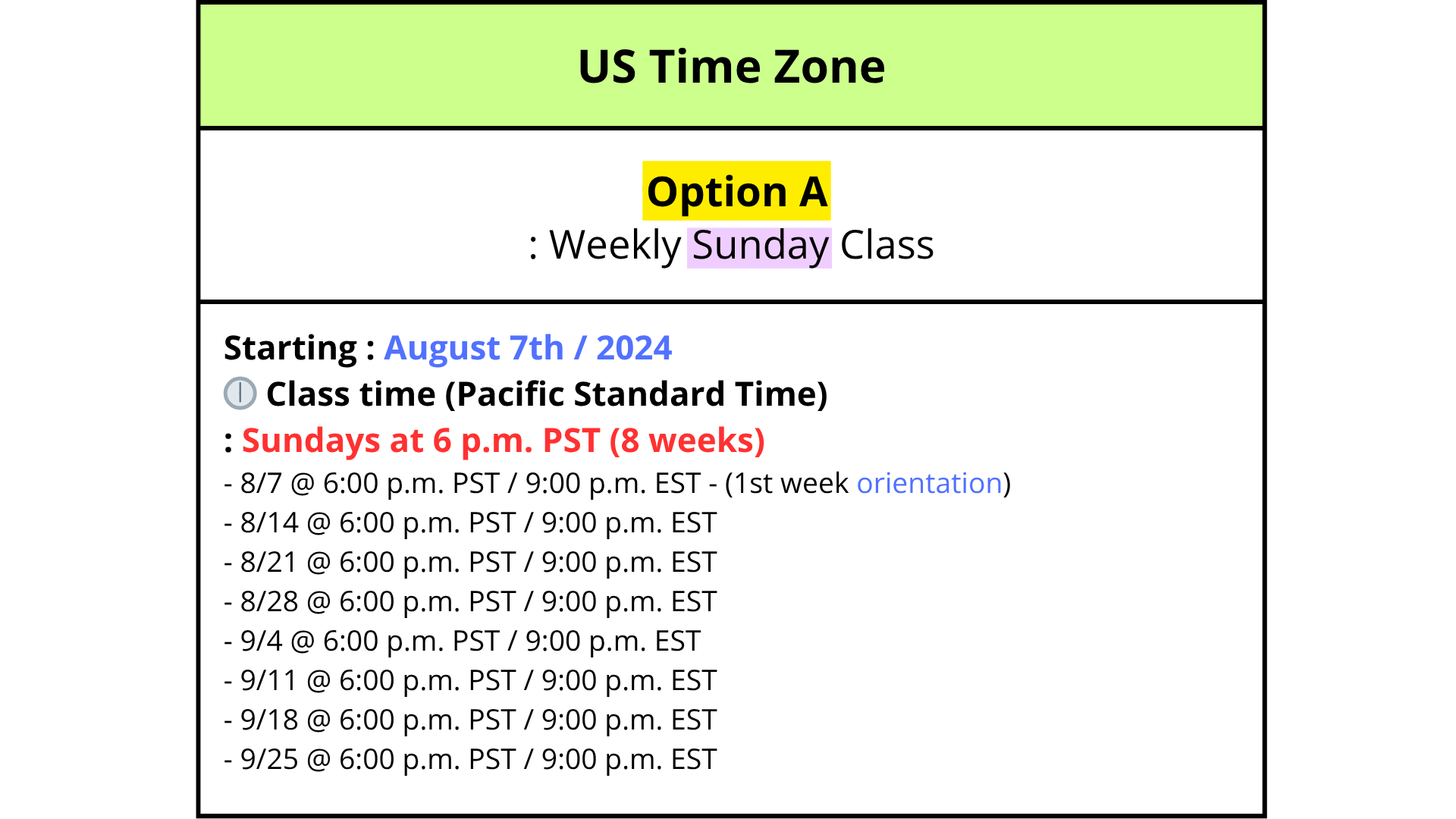 US Time Zone

Option A
: Weekly Sunday Class

Starting : August 7th / 2024
🕛 Class time (Pacific Standard Time)
: Sundays at 6 p.m. PST (8 weeks)
- 8/7 @ 6:00 p.m. PST / 9:00 p.m. EST - (1st week orientation)
- 8/14 @ 6:00 p.m. PST / 9:00 p.m. EST
- 8/21 @ 6:00 p.m. PST / 9:00 p.m. EST
- 8/28 @ 6:00 p.m. PST / 9:00 p.m. EST
- 9/4 @ 6:00 p.m. PST / 9:00 p.m. EST
- 9/11 @ 6:00 p.m. PST / 9:00 p.m. EST
- 9/18 @ 6:00 p.m. PST / 9:00 p.m. EST
- 9/25 @ 6:00 p.m. PST / 9:00 p.m. EST